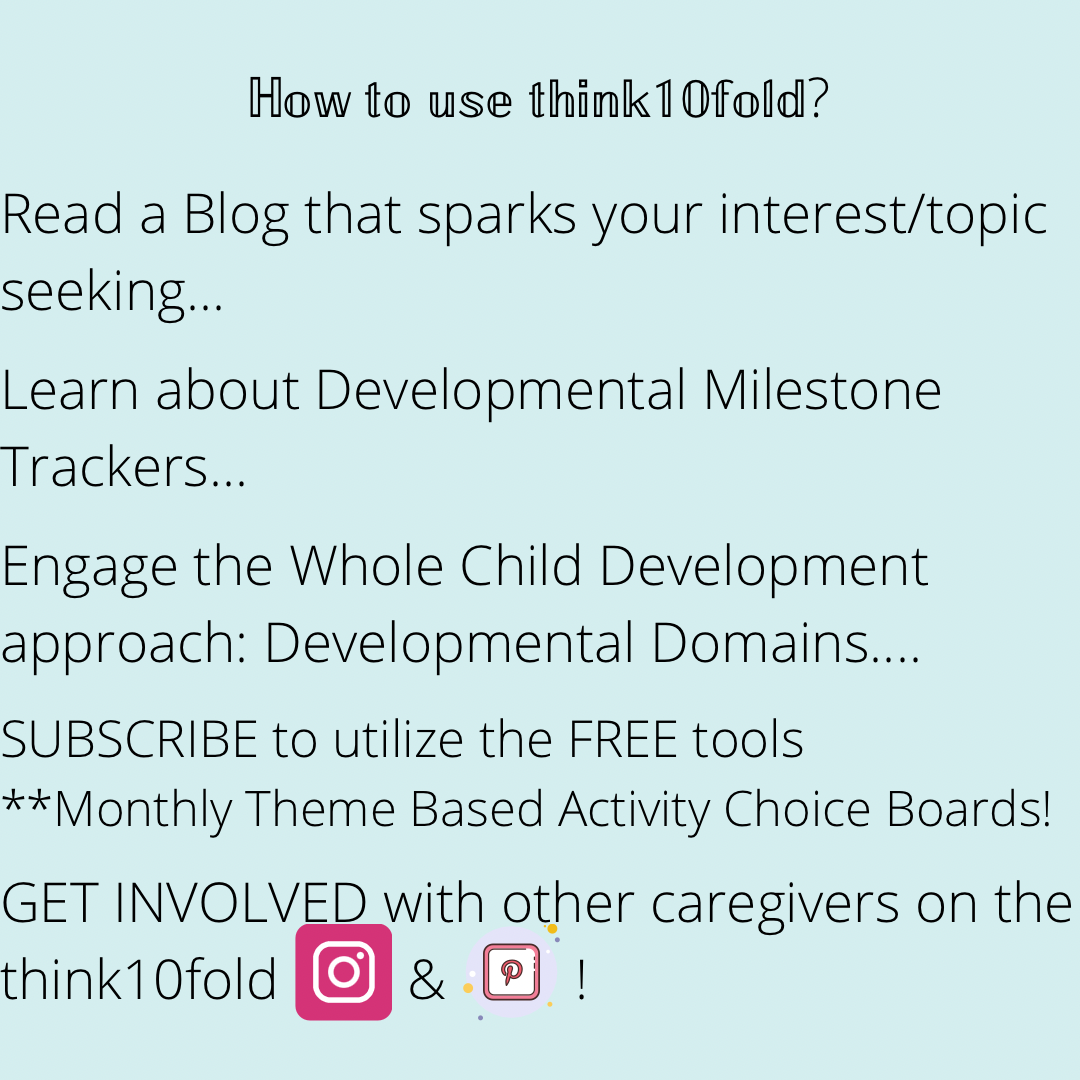 How to use think10fold?

Read a Blog that sparks your interest/topic seeking...

Learn about Developmental Milestone Trackers...

Engage the Whole Child Development approach: Developmental Domains....

SUBSCRIBE to utilize the FREE tools
**Monthly Theme Based Activity Choice Boards!

GET INVOLVED with other caregivers on the think10fold & !